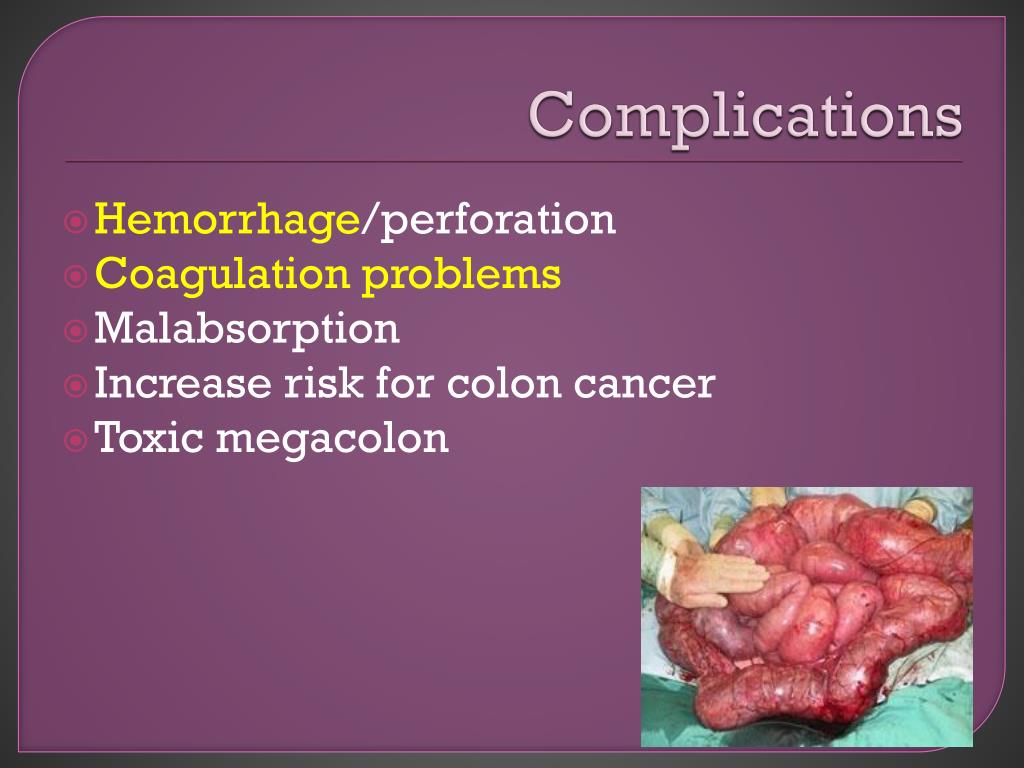 Complications

Hemorrhage/perforation
Coagulation problems
Malabsorption
Increase risk for colon cancer
Toxic megacolon